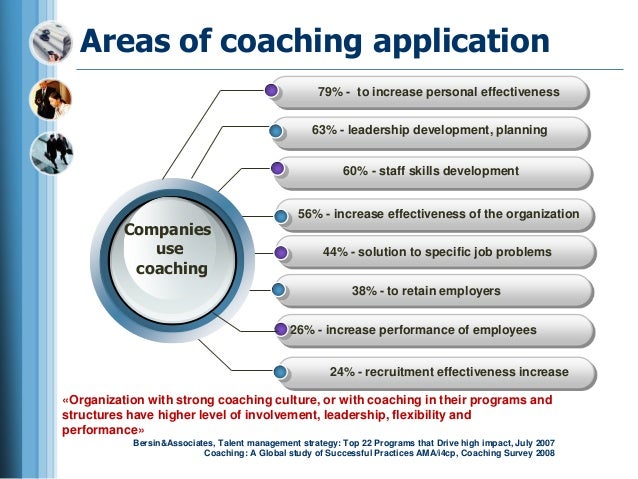 Areas of coaching application

Companies use coaching

79% - to increase personal effectiveness

63% - leadership development, planning

60% - staff skills development

56% - increase effectiveness of the organization

44% - solution to specific job problems

38% - to retain employers

26% - increase performance of employees

24% - recruitment effectiveness increase

«Organization with strong coaching culture, or with coaching in their programs and structures have higher level of involvement, leadership, flexibility and performance»

Bersin&Associates, Talent management strategy: Top 22 Programs that Drive high impact, July 2007
Coaching: A Global study of Successful Practices AMA/i4cp, Coaching Survey 2008